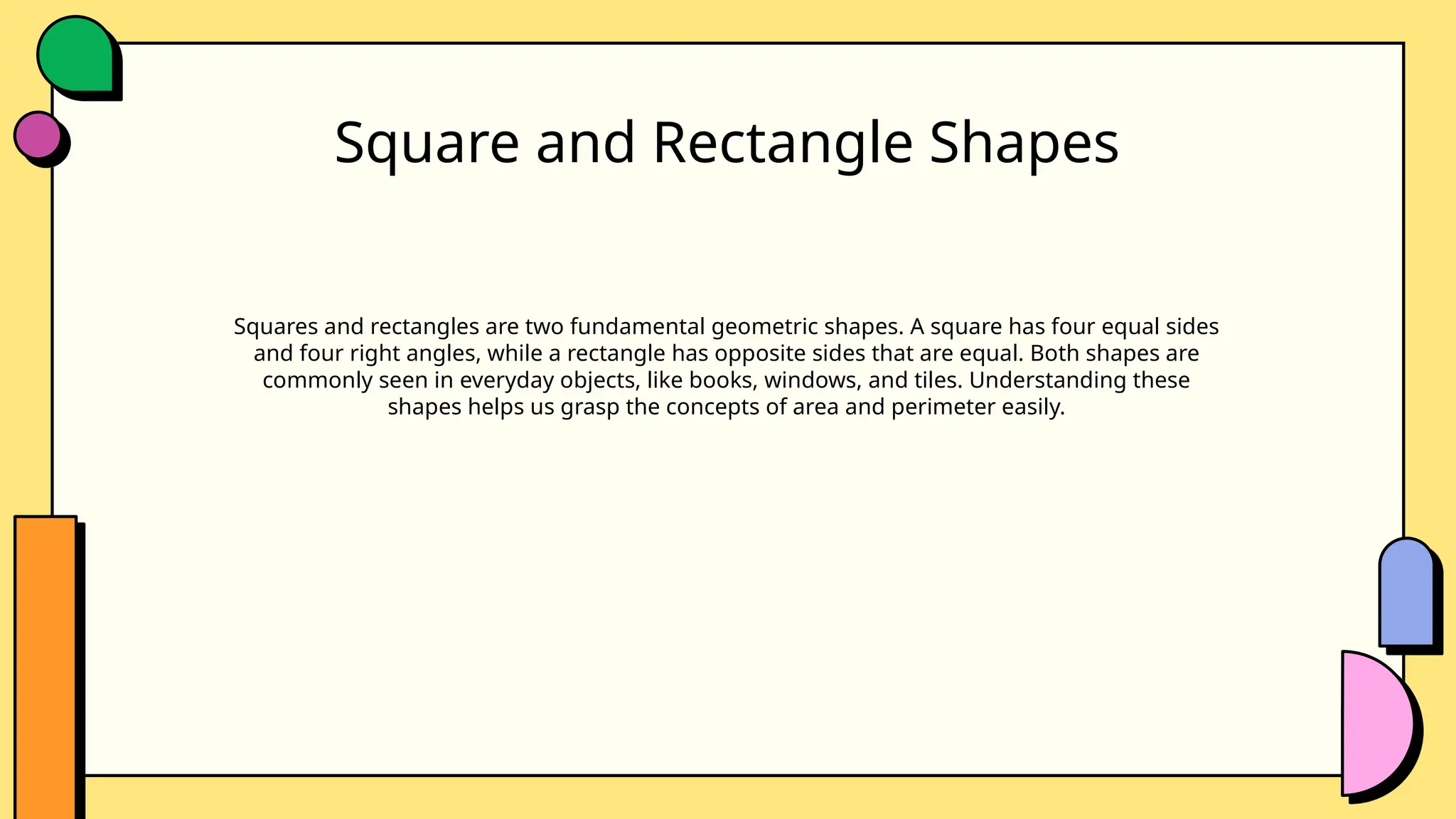 Square and Rectangle Shapes

Squares and rectangles are two fundamental geometric shapes. A square has four equal sides and four right angles, while a rectangle has opposite sides that are equal. Both shapes are commonly seen in everyday objects, like books, windows, and tiles. Understanding these shapes helps us grasp the concepts of area and perimeter easily.